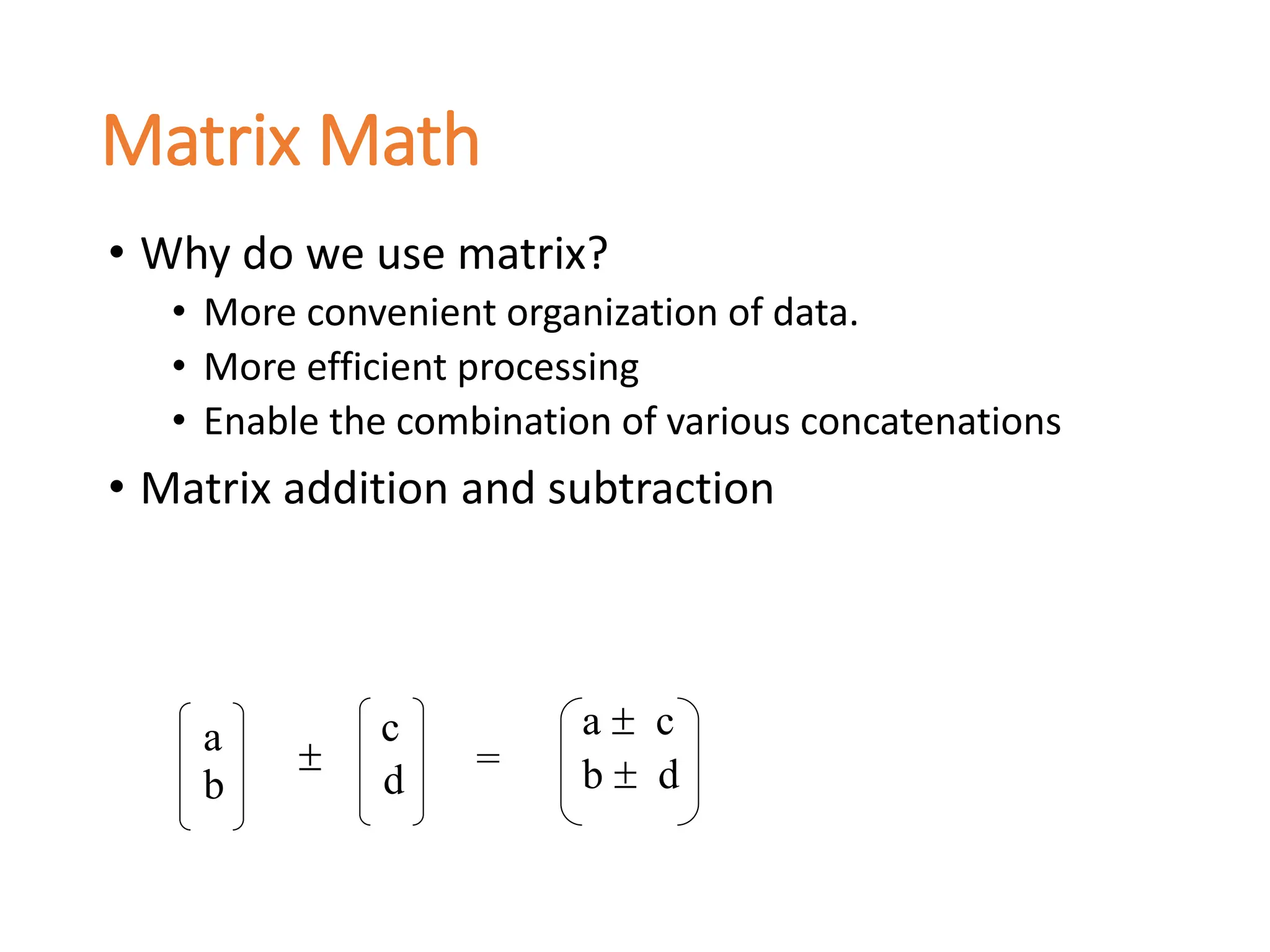 Matrix Math

• Why do we use matrix?
  • More convenient organization of data.
  • More efficient processing
  • Enable the combination of various concatenations
• Matrix addition and subtraction

$\begin{pmatrix} a \\ b \end{pmatrix} \pm \begin{pmatrix} c \\ d \end{pmatrix} = \begin{pmatrix} a \pm c \\ b \pm d \end{pmatrix}$